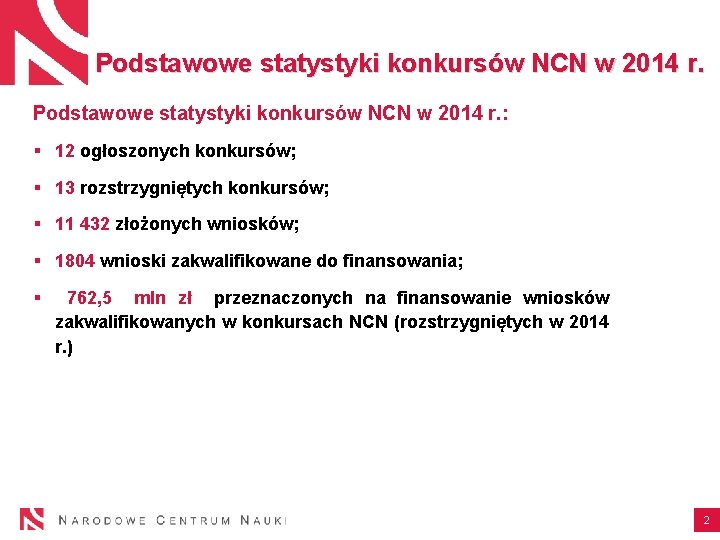 Podstawowe statystyki konkursów NCN w 2014 r.

Podstawowe statystyki konkursów NCN w 2014 r.:

▪ 12 ogłoszonych konkursów;

▪ 13 rozstrzygniętych konkursów;

▪ 11 432 złożonych wniosków;

▪ 1804 wnioski zakwalifikowane do finansowania;

▪ 762,5 mln zł przeznaczonych na finansowanie wniosków zakwalifikowanych w konkursach NCN (rozstrzygniętych w 2014 r.)

NARODOWE CENTRUM NAUKI

2